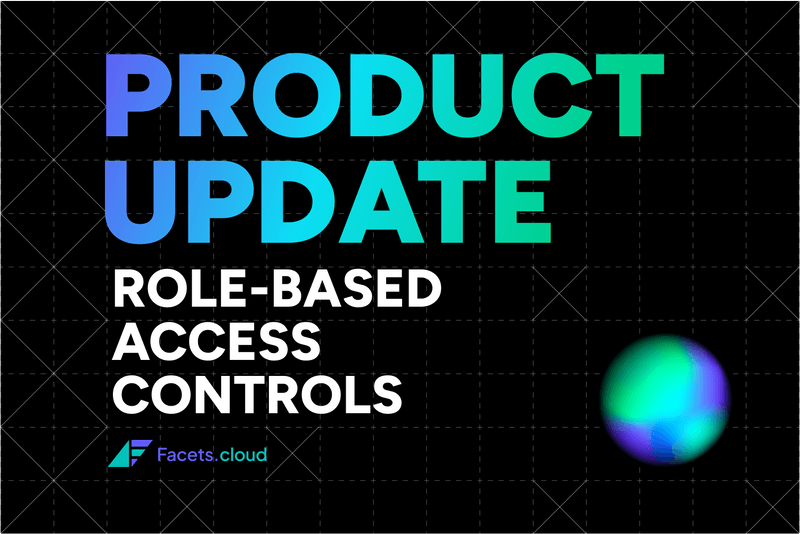 PRODUCT UPDATE

ROLE-BASED ACCESS CONTROLS

Facets.cloud